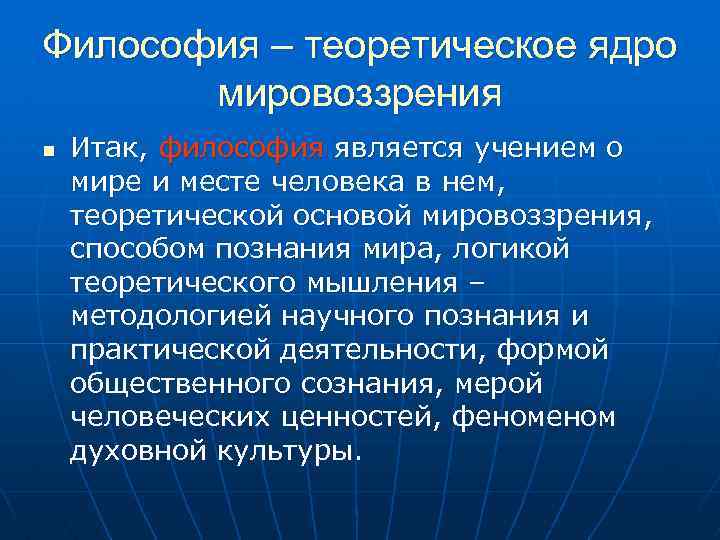 Философия – теоретическое ядро мировоззрения

Итак, философия является учением о мире и месте человека в нем, теоретической основой мировоззрения, способом познания мира, логикой теоретического мышления – методологией научного познания и практической деятельности, формой общественного сознания, мерой человеческих ценностей, феноменом духовной культуры.